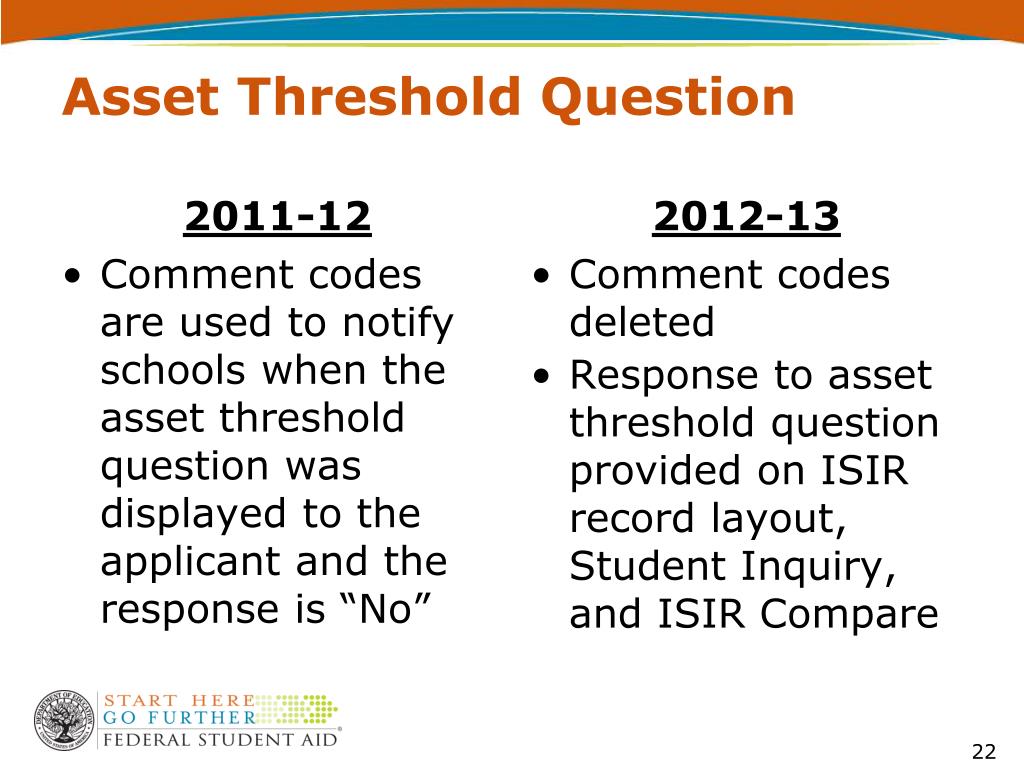 Asset Threshold Question

2011-12

• Comment codes are used to notify schools when the asset threshold question was displayed to the applicant and the response is “No”

2012-13

• Comment codes deleted
• Response to asset threshold question provided on ISIR record layout, Student Inquiry, and ISIR Compare

START HERE
GO FURTHER
FEDERAL STUDENT AID

22